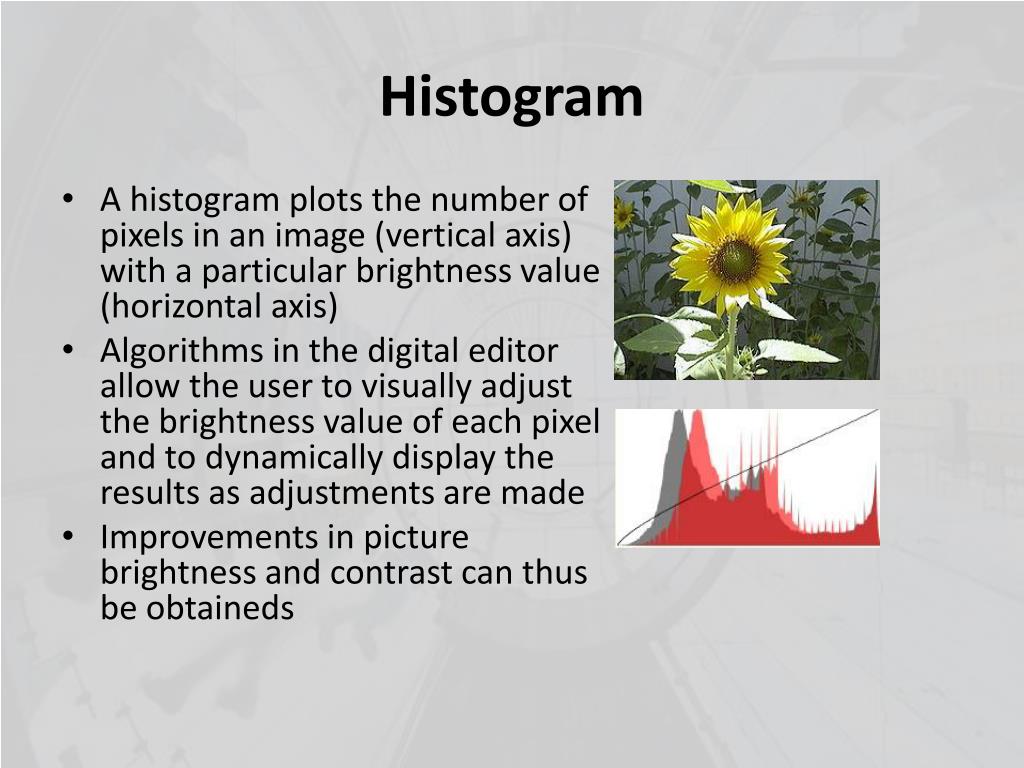 Histogram

• A histogram plots the number of pixels in an image (vertical axis) with a particular brightness value (horizontal axis)
• Algorithms in the digital editor allow the user to visually adjust the brightness value of each pixel and to dynamically display the results as adjustments are made
• Improvements in picture brightness and contrast can thus be obtaineds